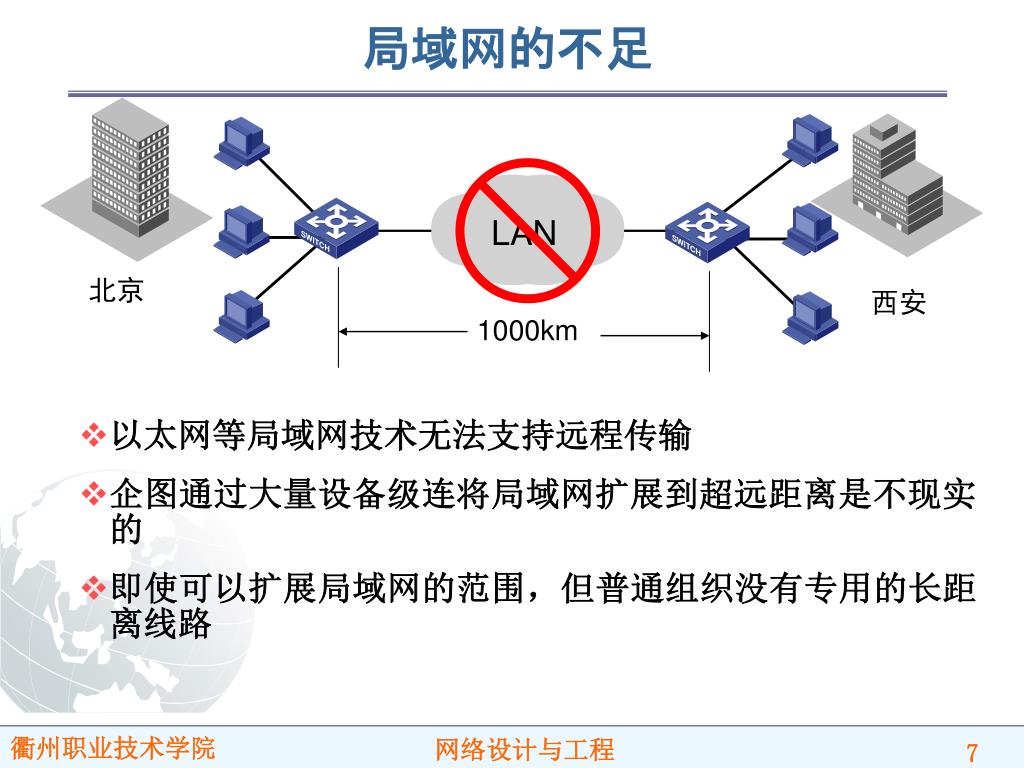 局域网的不足

SWITCH

LAN

SWITCH

北京

西安

1000km

❖以太网等局域网技术无法支持远程传输

❖企图通过大量设备级连将局域网扩展到超远距离是不现实的

❖即使可以扩展局域网的范围，但普通组织没有专用的长距离线路

衢州职业技术学院

网络设计与工程

7